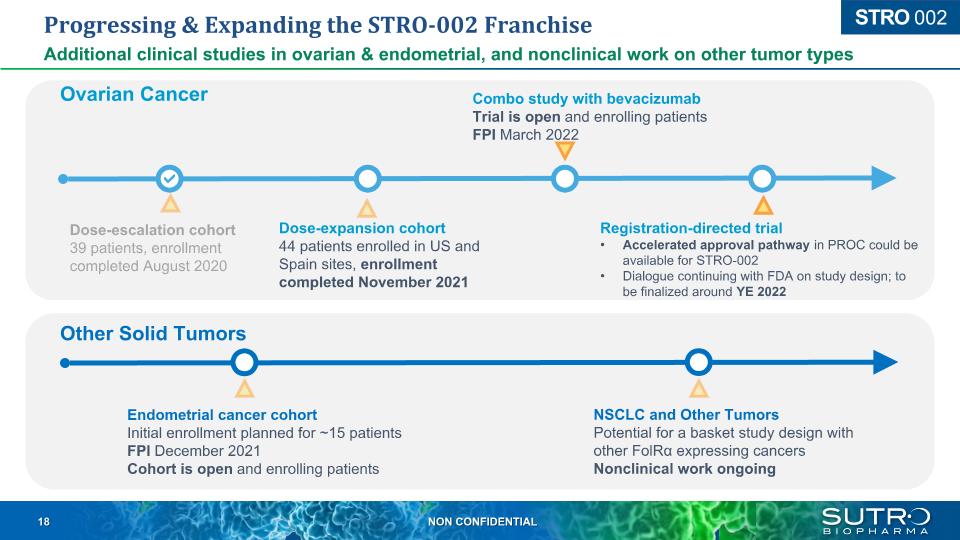 Progressing & Expanding the STRO-002 Franchise

STRO 002

Additional clinical studies in ovarian & endometrial, and nonclinical work on other tumor types

Ovarian Cancer

Combo study with bevacizumab
Trial is open and enrolling patients
FPI March 2022

Dose-escalation cohort
39 patients, enrollment completed August 2020

Dose-expansion cohort
44 patients enrolled in US and Spain sites, enrollment completed November 2021

Registration-directed trial
• Accelerated approval pathway in PROC could be available for STRO-002
• Dialogue continuing with FDA on study design; to be finalized around YE 2022

Other Solid Tumors

Endometrial cancer cohort
Initial enrollment planned for ~15 patients
FPI December 2021
Cohort is open and enrolling patients

NSCLC and Other Tumors
Potential for a basket study design with other FolRα expressing cancers
Nonclinical work ongoing

18

NON CONFIDENTIAL

SUTRO BIOPHARMA